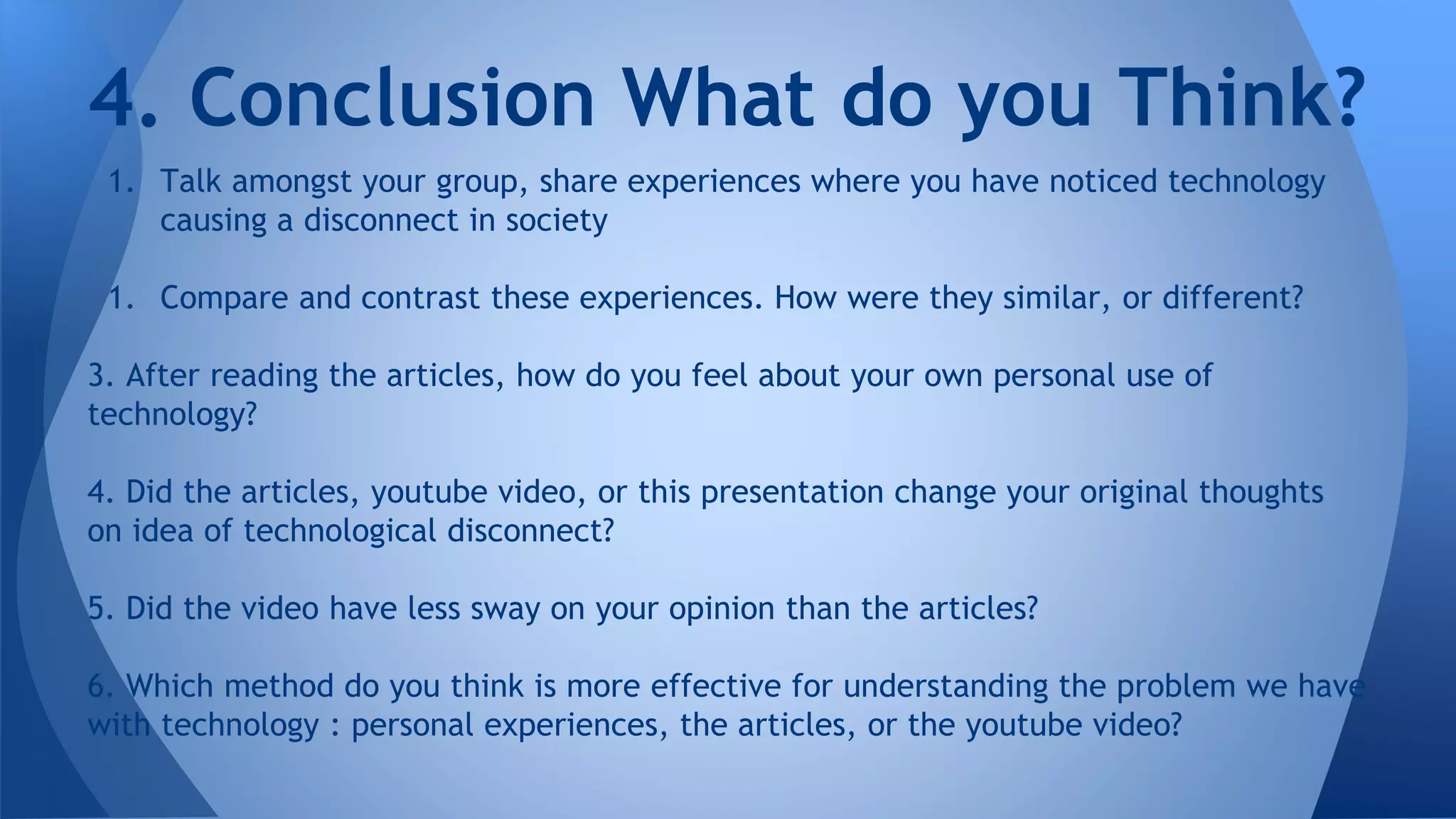 4. Conclusion What do you Think?

1. Talk amongst your group, share experiences where you have noticed technology causing a disconnect in society

1. Compare and contrast these experiences. How were they similar, or different?

3. After reading the articles, how do you feel about your own personal use of technology?

4. Did the articles, youtube video, or this presentation change your original thoughts on idea of technological disconnect?

5. Did the video have less sway on your opinion than the articles?

6. Which method do you think is more effective for understanding the problem we have with technology : personal experiences, the articles, or the youtube video?